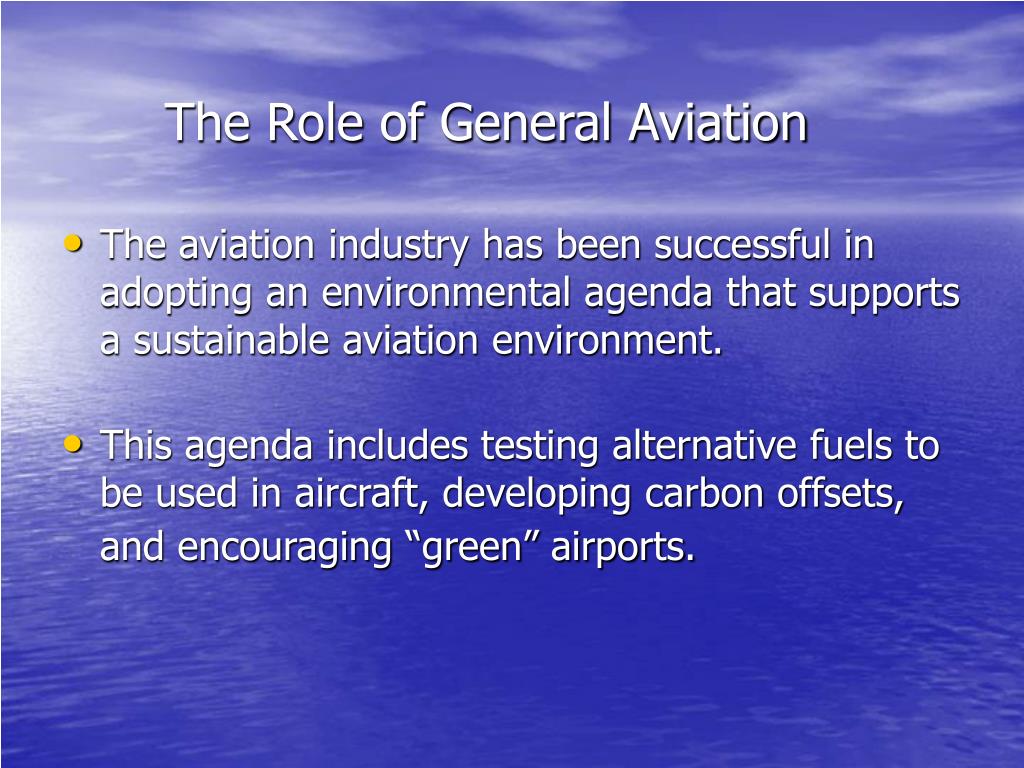 The Role of General Aviation

• The aviation industry has been successful in adopting an environmental agenda that supports a sustainable aviation environment.

• This agenda includes testing alternative fuels to be used in aircraft, developing carbon offsets, and encouraging “green” airports.